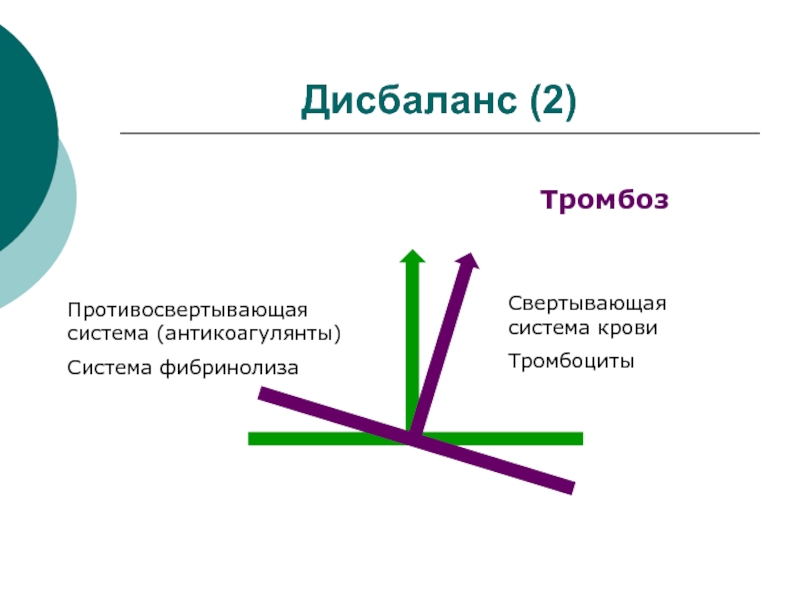 Дисбаланс (2)

Тромбоз

Противосвертывающая система (антикоагулянты)

Система фибринолиза

Свертывающая система крови

Тромбоциты